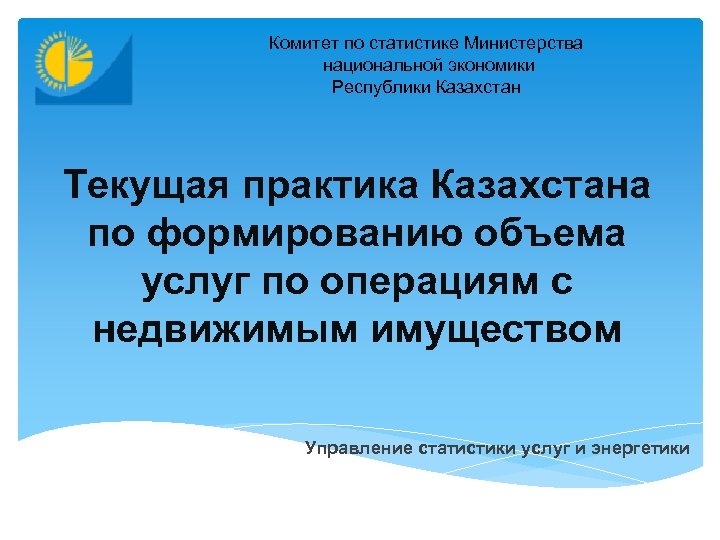 Комитет по статистике Министерства национальной экономики Республики Казахстан

Текущая практика Казахстана по формированию объема услуг по операциям с недвижимым имуществом

Управление статистики услуг и энергетики